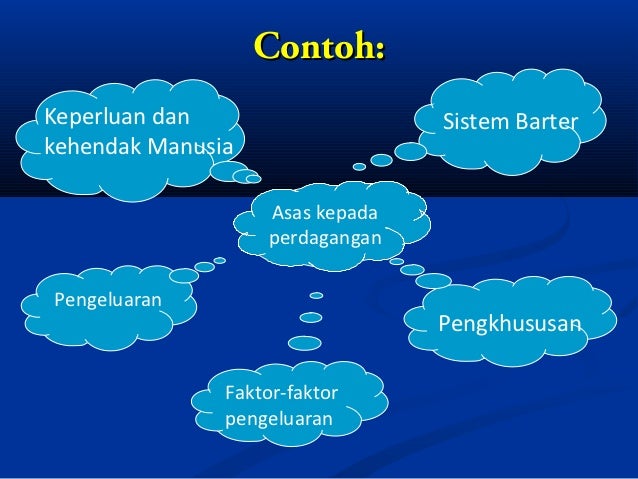 Contoh:

Keperluan dan kehendak Manusia

Sistem Barter

Asas kepada perdagangan

Pengeluaran

Pengkhususan

Faktor-faktor pengeluaran